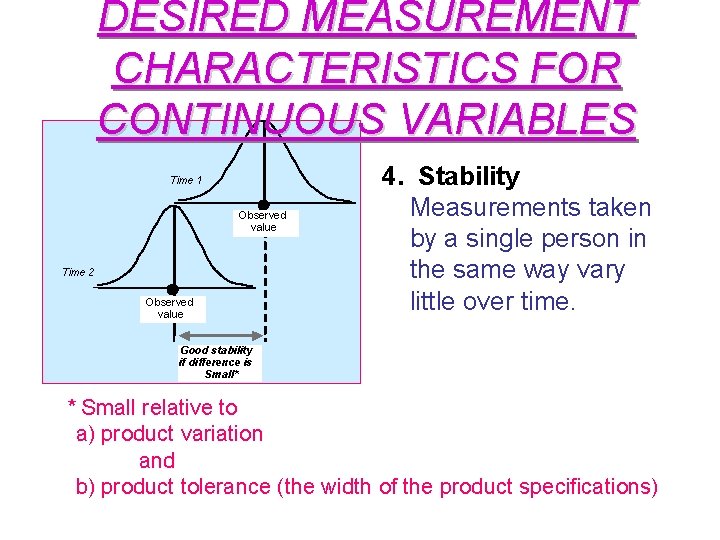 DESIRED MEASUREMENT CHARACTERISTICS FOR CONTINUOUS VARIABLES

Time 1

Observed value

Time 2

Observed value

Good stability if difference is Small*

4. Stability

Measurements taken by a single person in the same way vary little over time.

* Small relative to
a) product variation
and
b) product tolerance (the width of the product specifications)